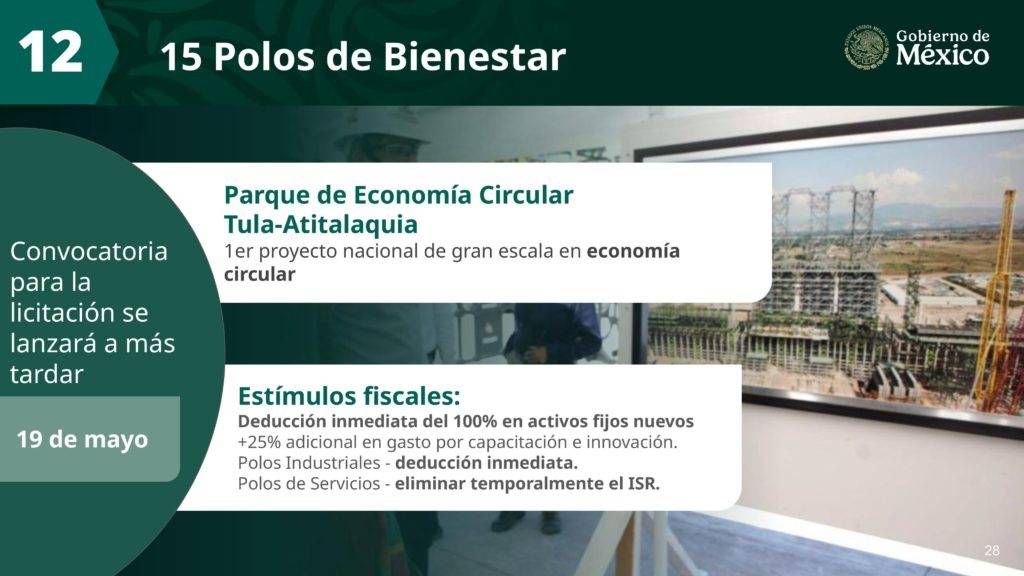 12

15 Polos de Bienestar

Gobierno de México

Convocatoria para la licitación se lanzará a más tardar

19 de mayo

Parque de Economía Circular Tula-Atitalaquia
1er proyecto nacional de gran escala en economía circular

Estímulos fiscales:
Deducción inmediata del 100% en activos fijos nuevos
+25% adicional en gasto por capacitación e innovación.
Polos Industriales - deducción inmediata.
Polos de Servicios - eliminar temporalmente el ISR.

28